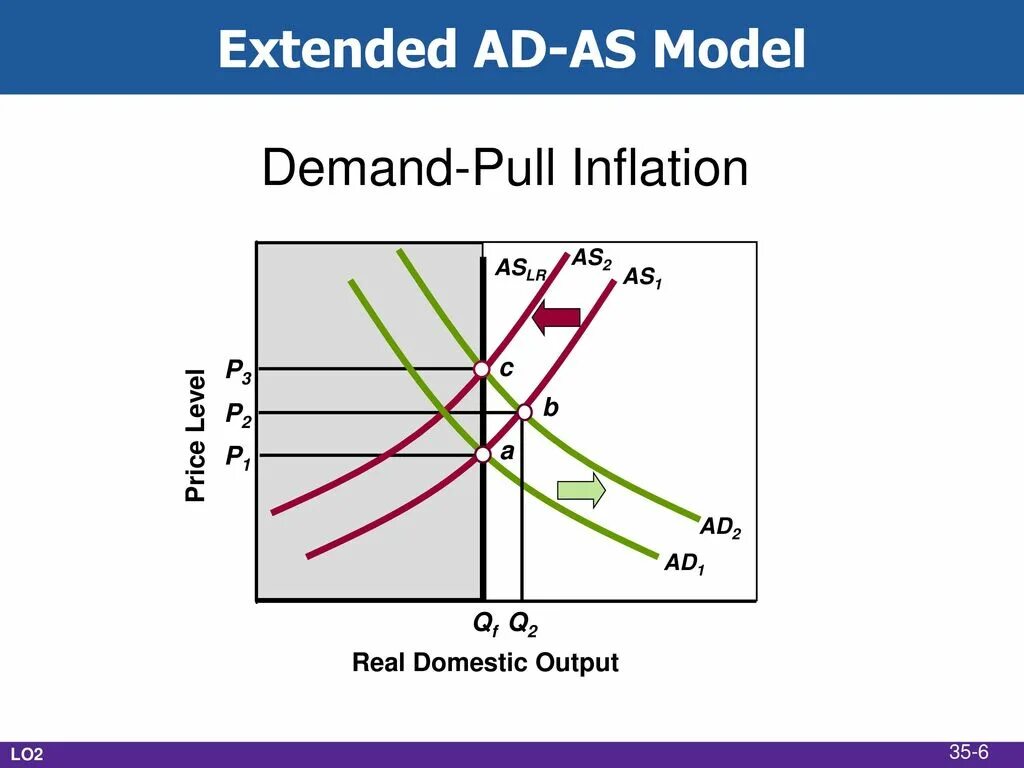 Extended AD-AS Model

Demand-Pull Inflation

$AS_{LR}$
$AS_2$
$AS_1$
Price Level
$P_3$
$P_2$
$P_1$
c
b
a
$AD_2$
$AD_1$
$Q_f$ $Q_2$
Real Domestic Output

LO2
35-6